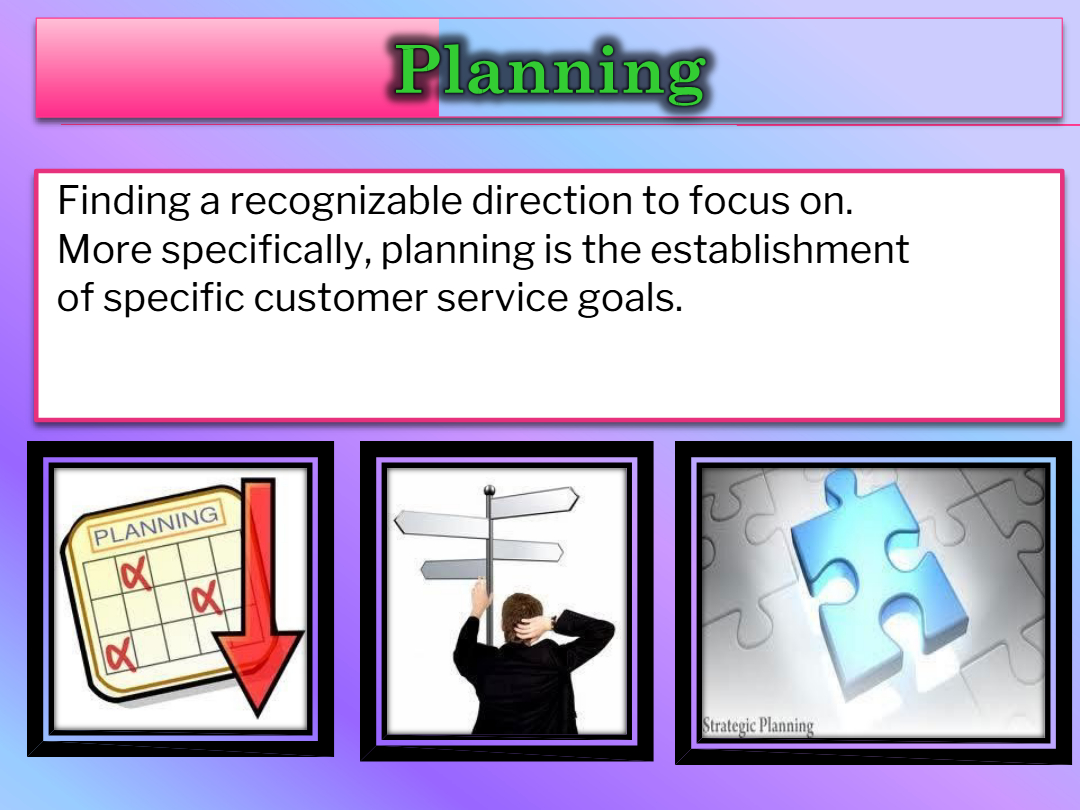 Planning

Finding a recognizable direction to focus on. More specifically, planning is the establishment of specific customer service goals.

PLANNING

Strategic Planning